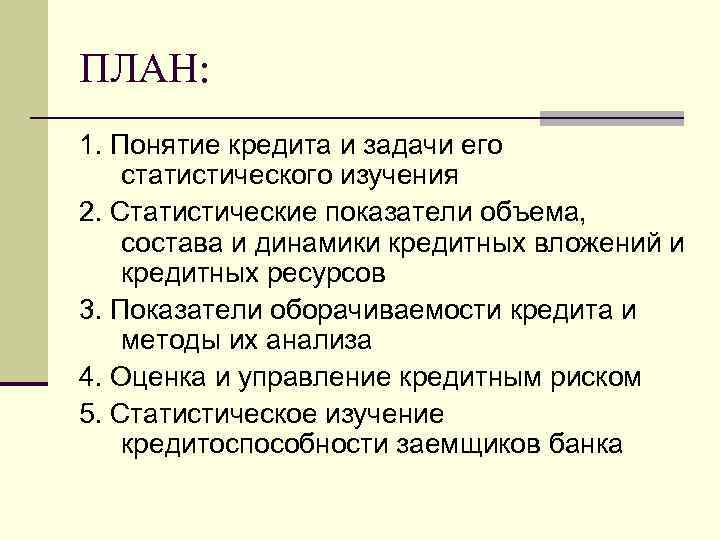 ПЛАН:

1. Понятие кредита и задачи его статистического изучения

2. Статистические показатели объема, состава и динамики кредитных вложений и кредитных ресурсов

3. Показатели оборачиваемости кредита и методы их анализа

4. Оценка и управление кредитным риском

5. Статистическое изучение кредитоспособности заемщиков банка